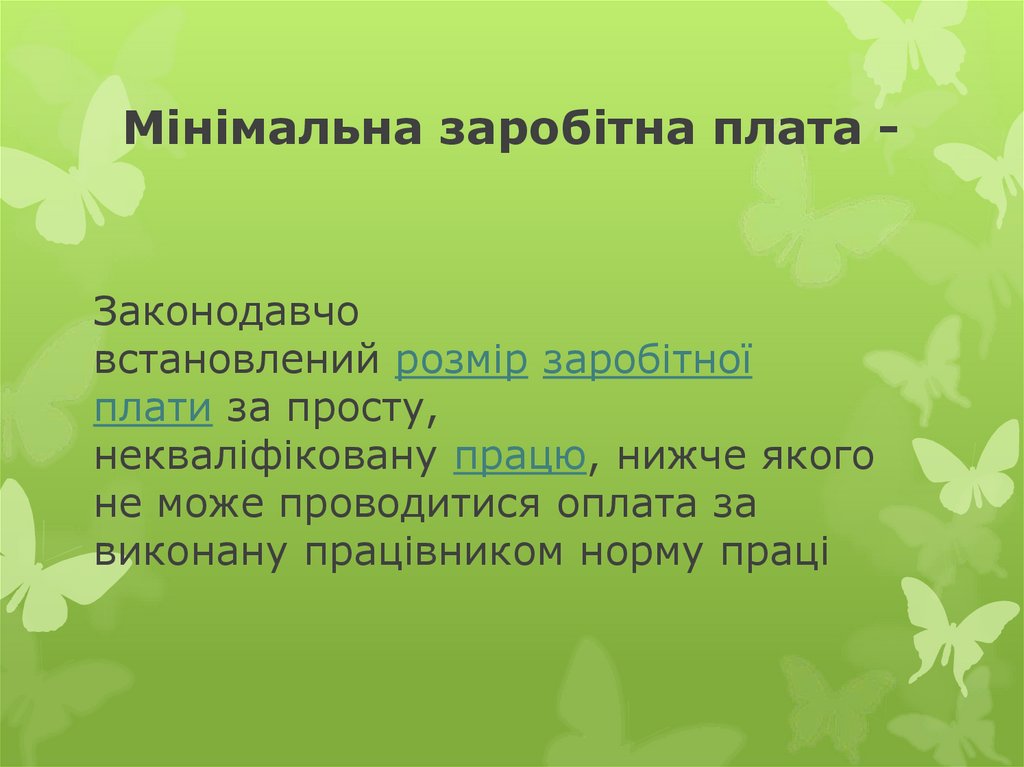 Мінімальна заробітна плата -

Законодавчо встановлений розмір заробітної плати за просту, некваліфіковану працю, нижче якого не може проводитися оплата за виконану працівником норму праці